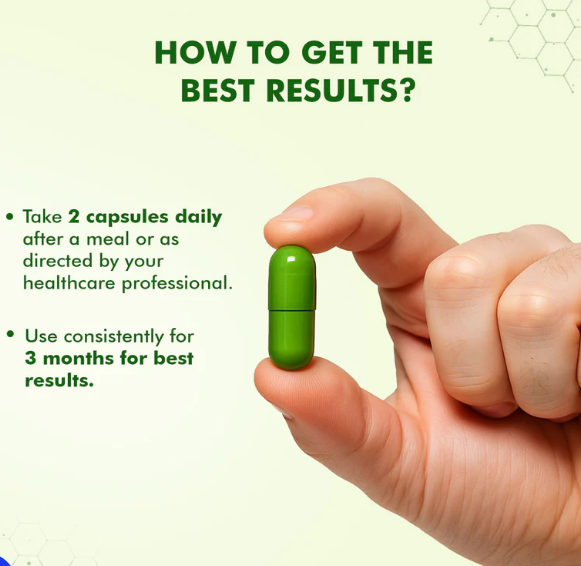 HOW TO GET THE BEST RESULTS?

• Take 2 capsules daily after a meal or as directed by your healthcare professional.

• Use consistently for 3 months for best results.